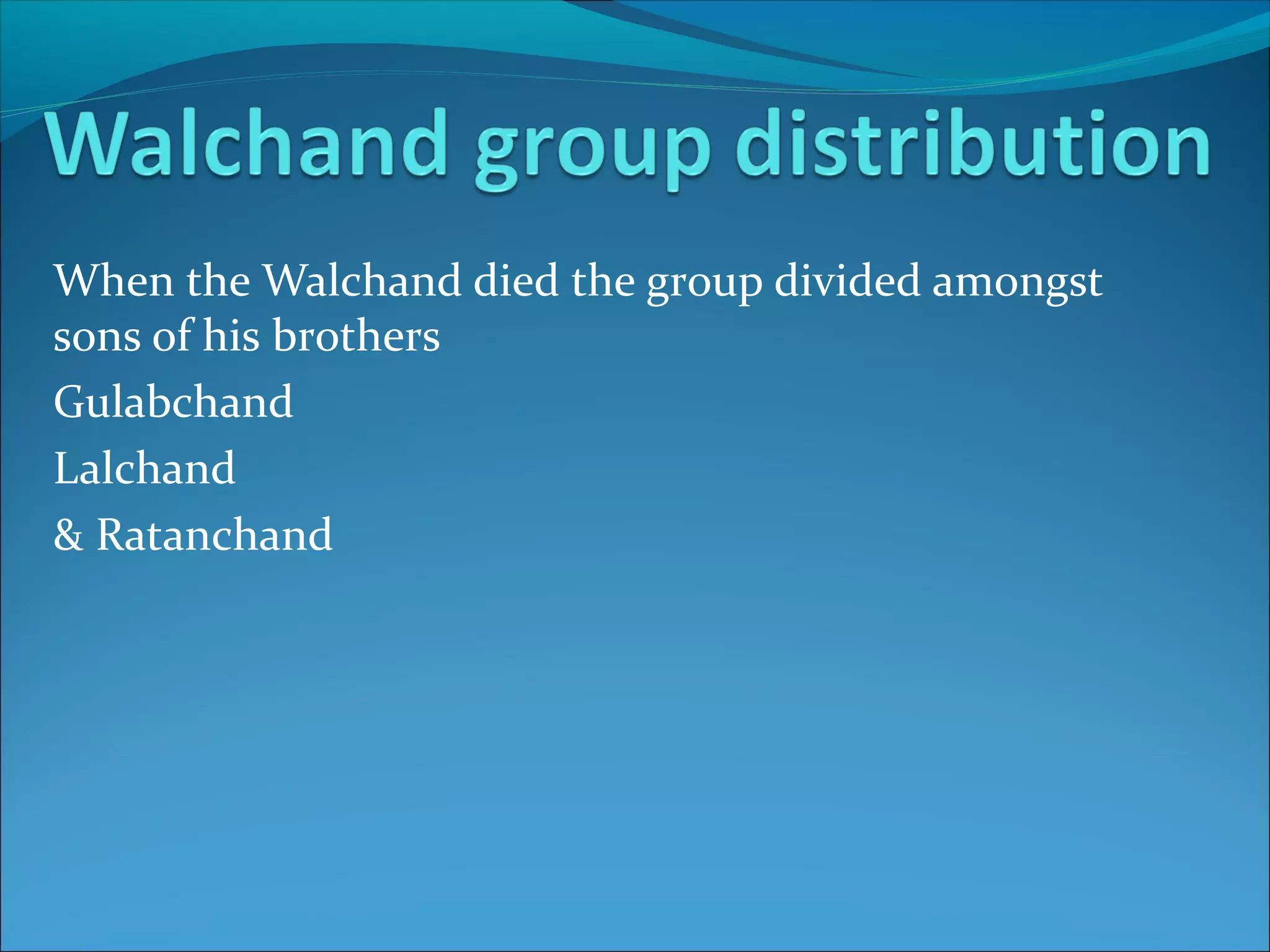 Walchand group distribution

When the Walchand died the group divided amongst sons of his brothers

Gulabchand

Lalchand

& Ratanchand